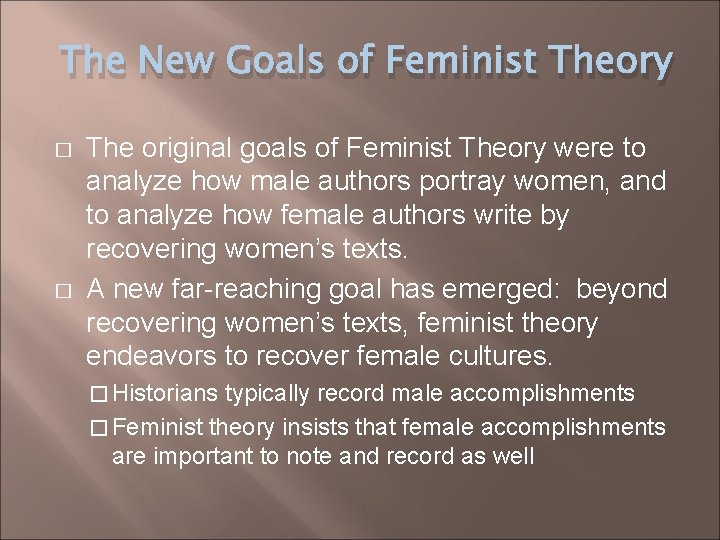 The New Goals of Feminist Theory

□ The original goals of Feminist Theory were to analyze how male authors portray women, and to analyze how female authors write by recovering women's texts.

□ A new far-reaching goal has emerged: beyond recovering women's texts, feminist theory endeavors to recover female cultures.

□ Historians typically record male accomplishments

□ Feminist theory insists that female accomplishments are important to note and record as well